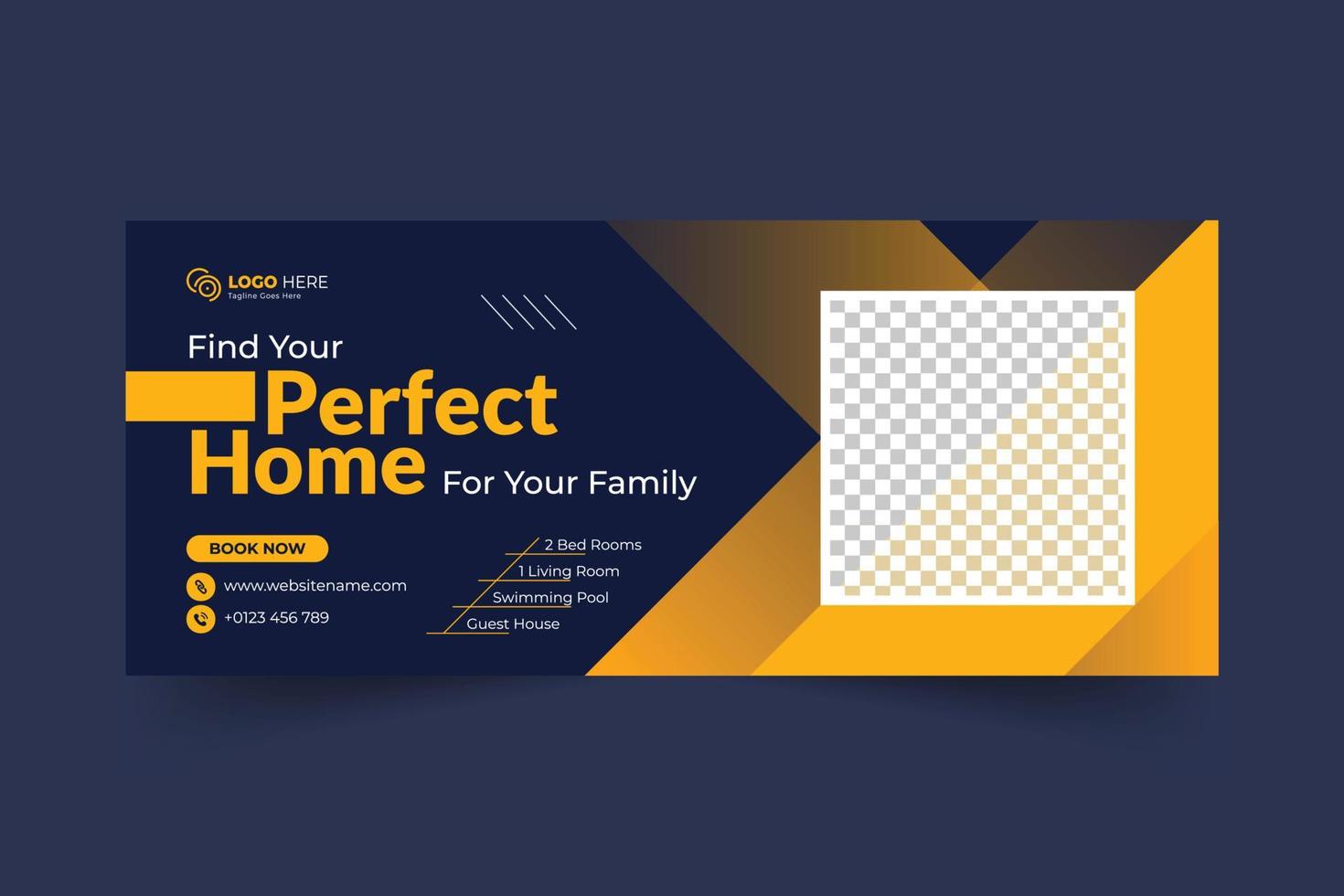 LOGO HERE
Tagline Goes Here

Find Your
Perfect
Home For Your Family

BOOK NOW

www.websitename.com
+0123 456 789

2 Bed Rooms
1 Living Room
Swimming Pool
Guest House